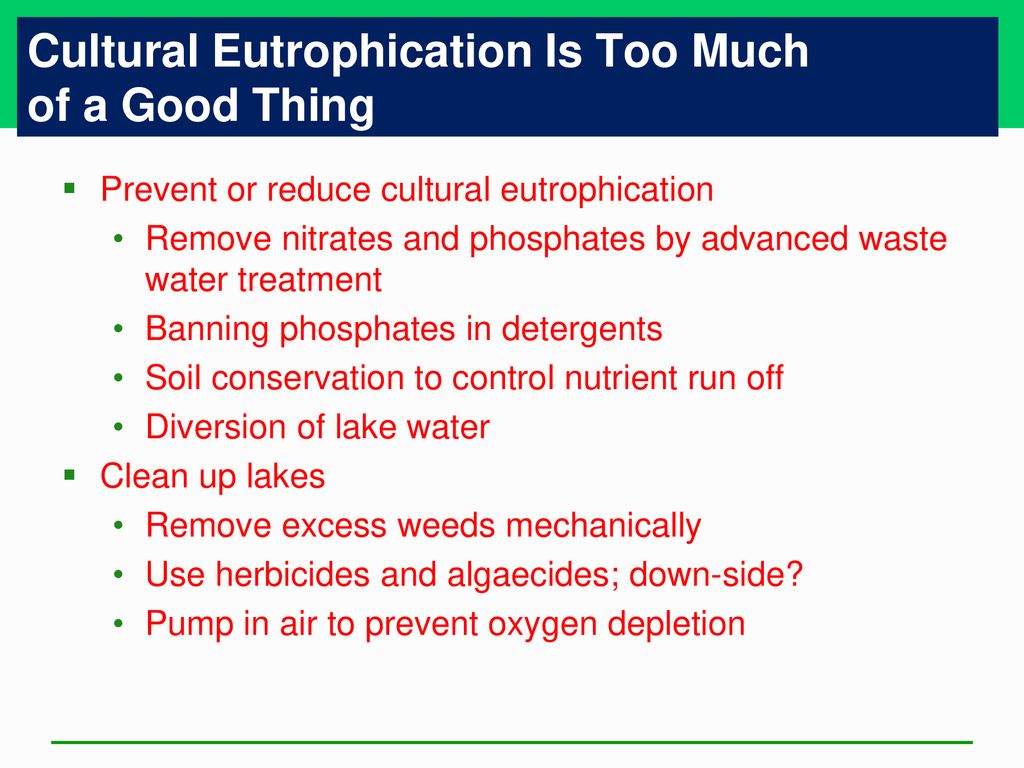 Cultural Eutrophication Is Too Much of a Good Thing

▪ Prevent or reduce cultural eutrophication
• Remove nitrates and phosphates by advanced waste water treatment
• Banning phosphates in detergents
• Soil conservation to control nutrient run off
• Diversion of lake water
▪ Clean up lakes
• Remove excess weeds mechanically
• Use herbicides and algaecides; down-side?
• Pump in air to prevent oxygen depletion